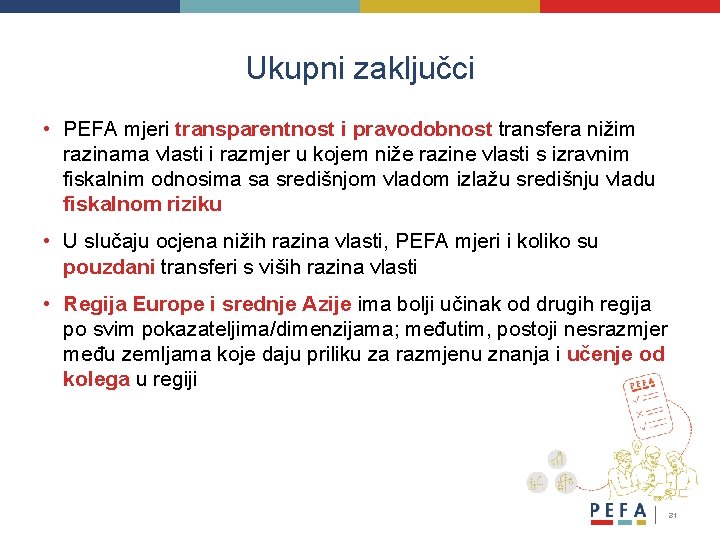 Ukupni zaključci

• PEFA mjeri transparentnost i pravodobnost transfera nižim razinama vlasti i razmjer u kojem niže razine vlasti s izravnim fiskalnim odnosima sa središnjom vladom izlažu središnju vladu fiskalnom riziku

• U slučaju ocjena nižih razina vlasti, PEFA mjeri i koliko su pouzdani transferi s viših razina vlasti

• Regija Europe i srednje Azije ima bolji učinak od drugih regija po svim pokazateljima/dimenzijama; međutim, postoji nesrazmjer među zemljama koje daju priliku za razmjenu znanja i učenje od kolega u regiji

PEFA

PEFA | 31